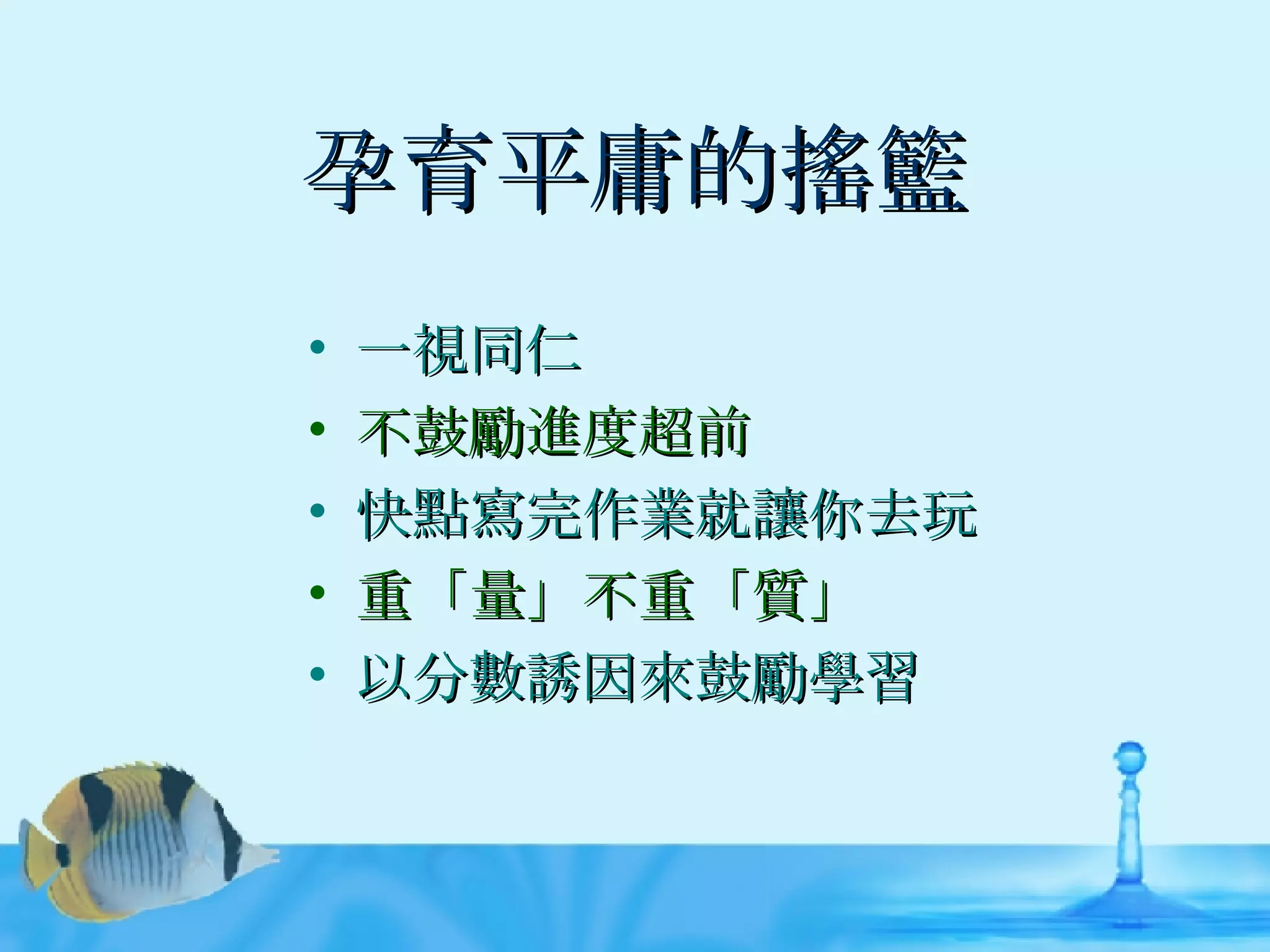 孕育平庸的搖籃

• 一視同仁
• 不鼓勵進度超前
• 快點寫完作業就讓你去玩
• 重「量」不重「質」
• 以分數誘因來鼓勵學習